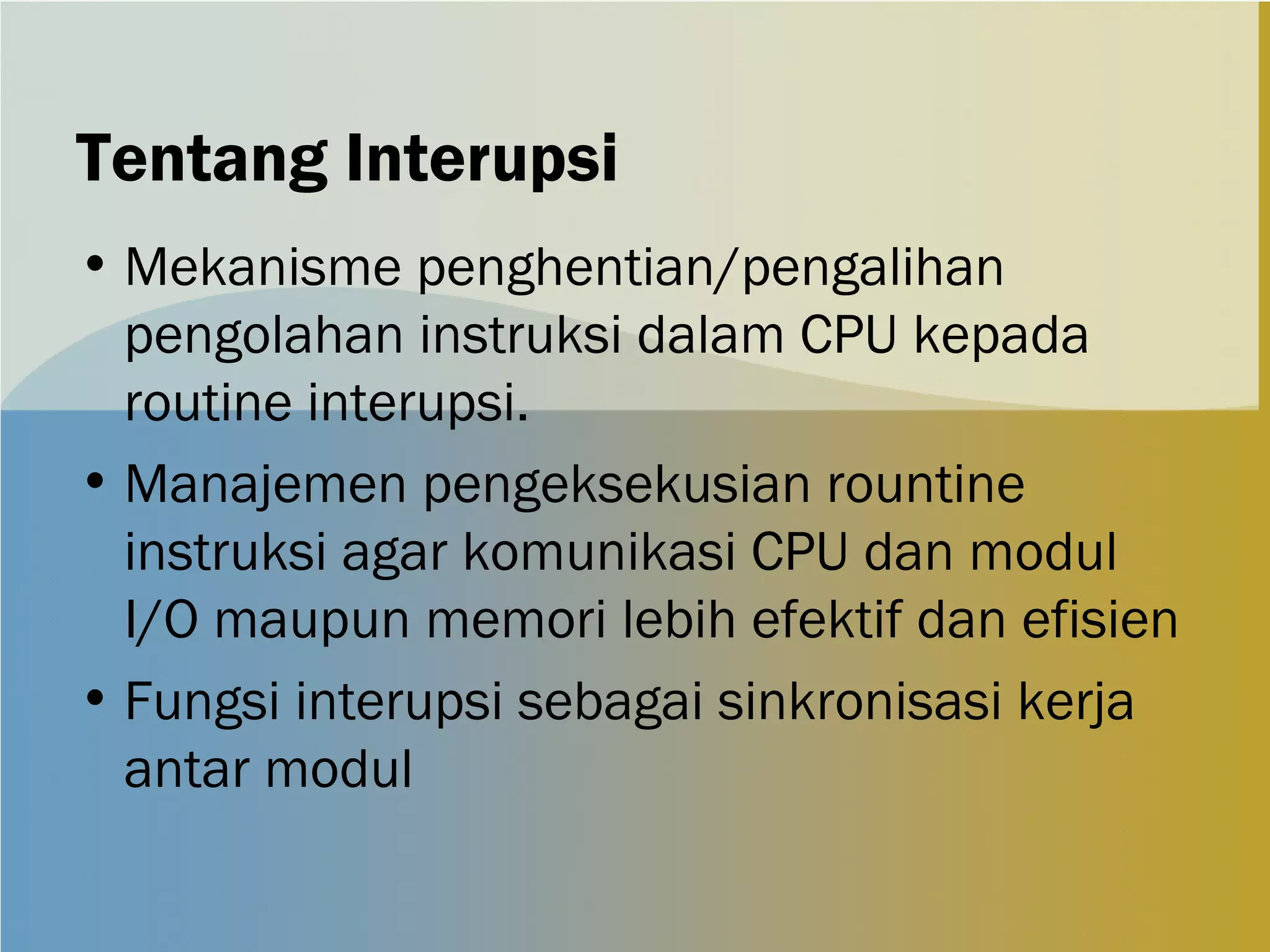 Tentang Interupsi

• Mekanisme penghentian/pengalihan pengolahan instruksi dalam CPU kepada routine interupsi.

• Manajemen pengeksekusian rountine instruksi agar komunikasi CPU dan modul I/O maupun memori lebih efektif dan efisien

• Fungsi interupsi sebagai sinkronisasi kerja antar modul